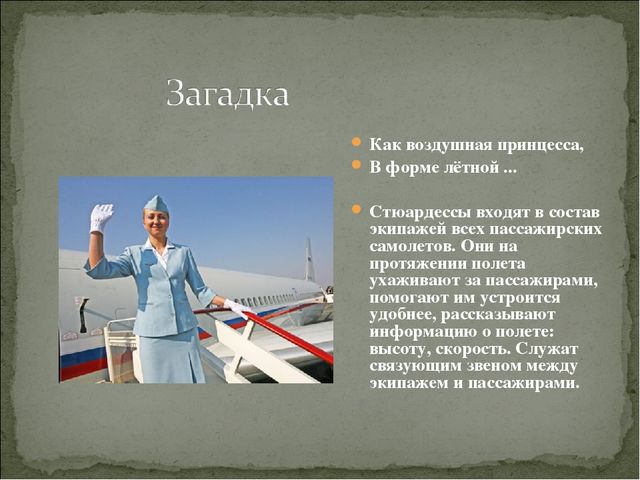 Загадка

Как воздушная принцесса,

В форме лётной ...

Стюардессы входят в состав экипажей всех пассажирских самолетов. Они на протяжении полета ухаживают за пассажирами, помогают им устроится удобнее, рассказывают информацию о полете: высоту, скорость. Служат связующим звеном между экипажем и пассажирами.